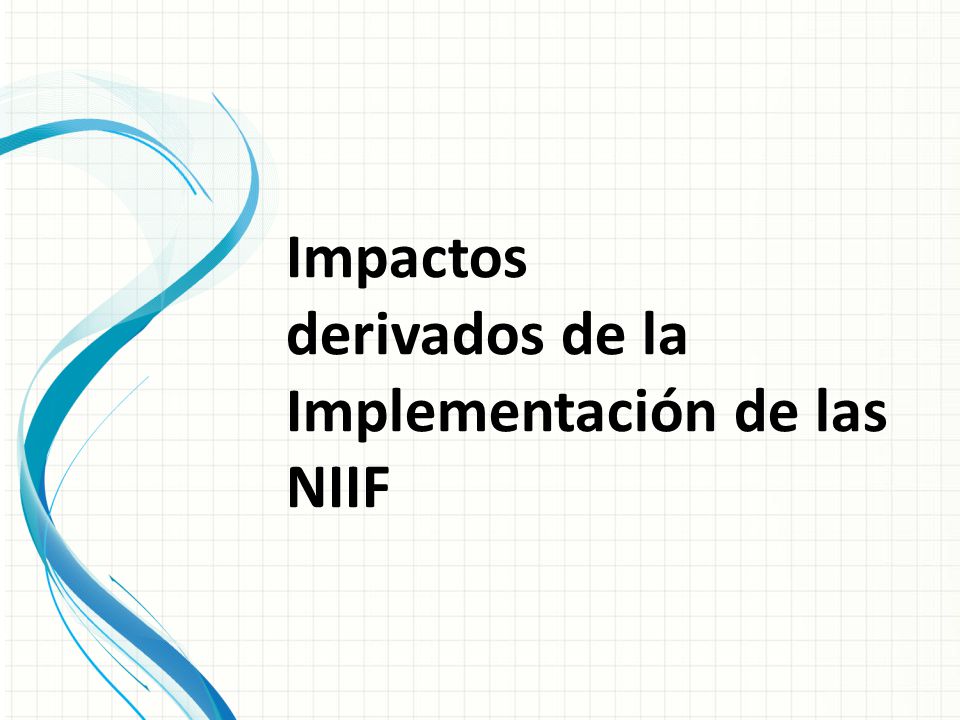 Impactos derivados de la Implementación de las NIIF